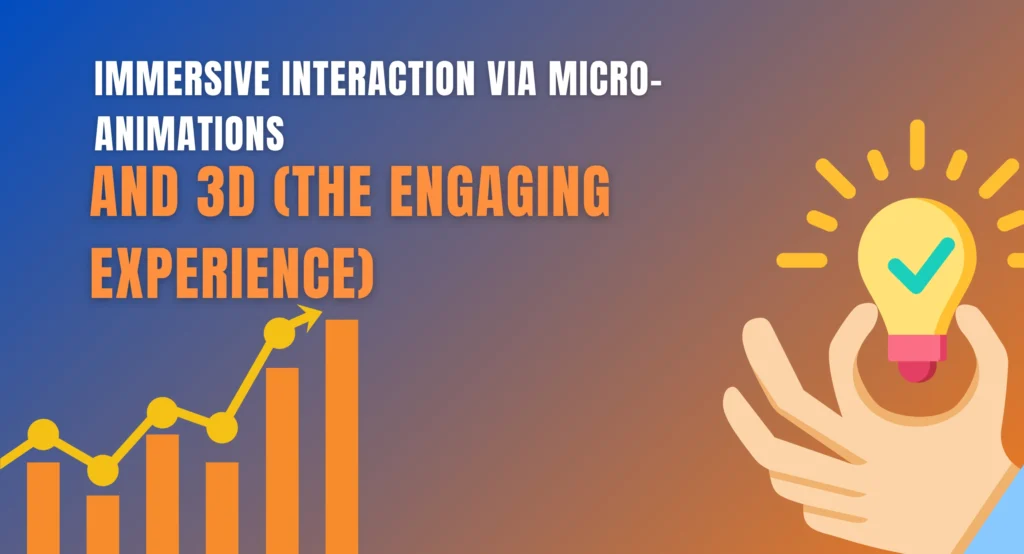 IMMERSIVE INTERACTION VIA MICRO-ANIMATIONS
AND 3D (THE ENGAGING EXPERIENCE)